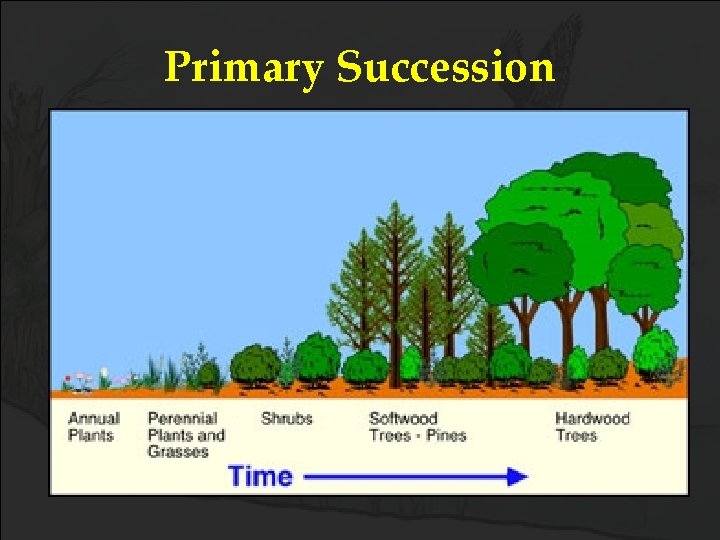 Primary Succession

Annual Plants

Perennial Plants and Grasses

Shrubs

Softwood Trees - Pines

Hardwood Trees

Time